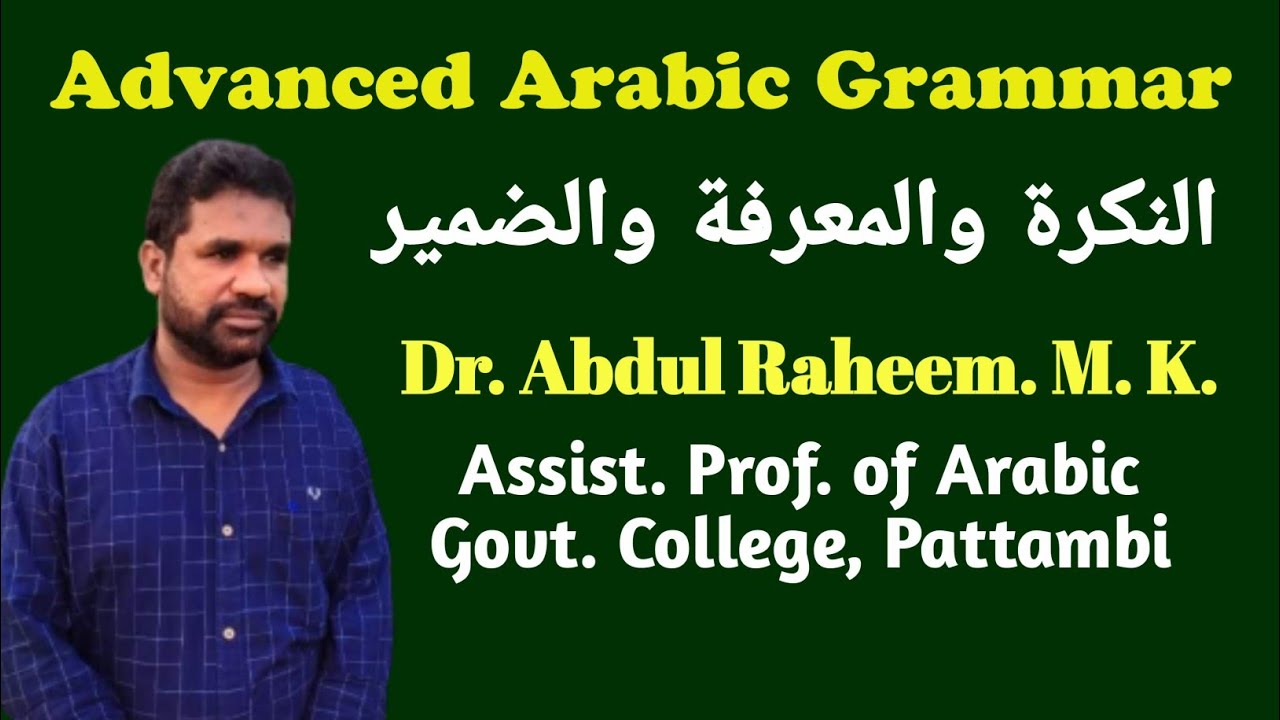 Advanced Arabic Grammar

النكرة والمعرفة والضمير

Dr. Abdul Raheem. M. K.

Assist. Prof. of Arabic
Govt. College, Pattambi